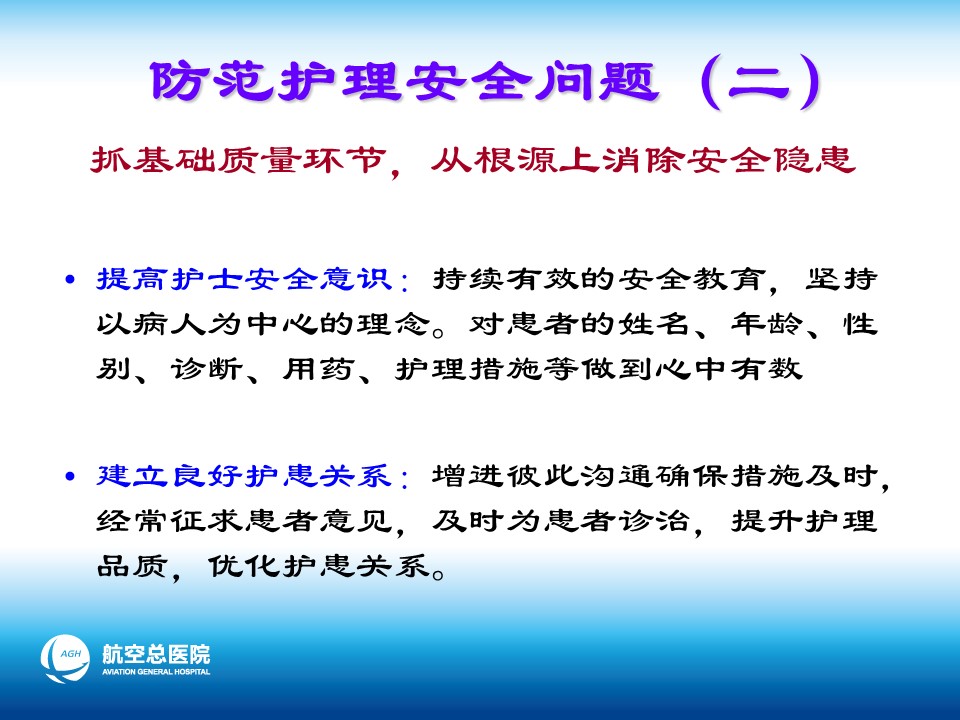 防范护理安全问题（二）

抓基础质量环节，从根源上消除安全隐患

• 提高护士安全意识：持续有效的安全教育，坚持以病人为中心的理念。对患者的姓名、年龄、性别、诊断、用药、护理措施等做到心中有数

• 建立良好护患关系：增进彼此沟通确保措施及时，经常征求患者意见，及时为患者诊治，提升护理品质，优化护患关系。

AGH
航空总医院
AVIATION GENERAL HOSPITAL